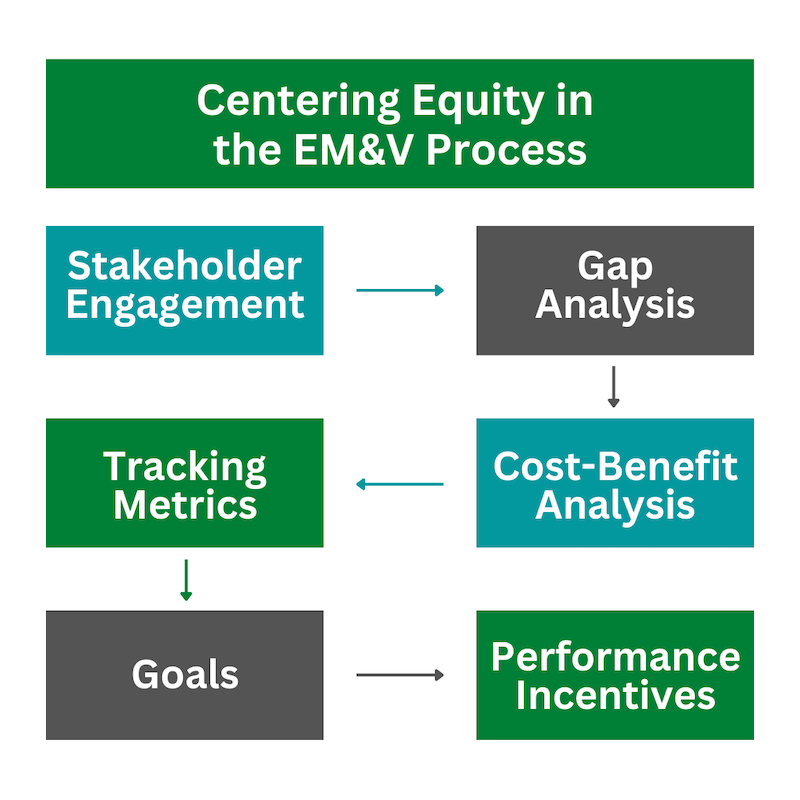 Centering Equity in the EM&V Process

Stakeholder Engagement

Gap Analysis

Cost-Benefit Analysis

Tracking Metrics

Goals

Performance Incentives